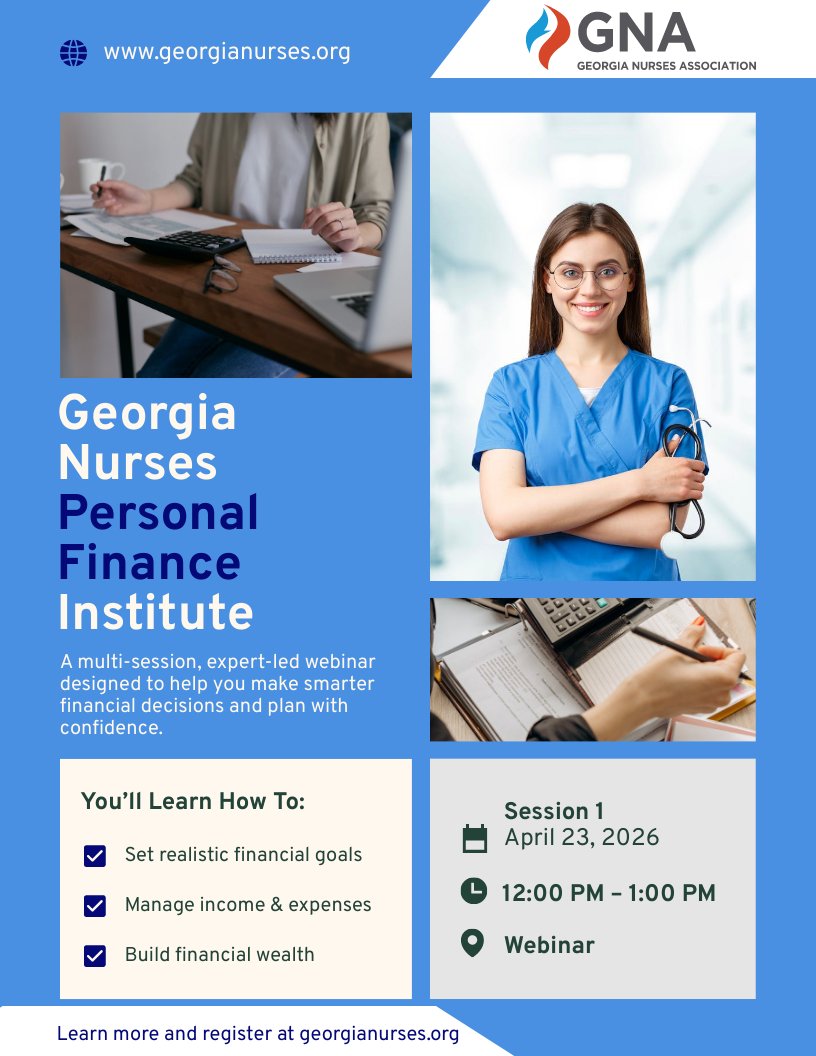 www.georgianurses.org

GNA
GEORGIA NURSES ASSOCIATION

Georgia Nurses Personal Finance Institute

A multi-session, expert-led webinar designed to help you make smarter financial decisions and plan with confidence.

You'll Learn How To:

Set realistic financial goals

Manage income & expenses

Build financial wealth

Session 1
April 23, 2026

12:00 PM – 1:00 PM

Webinar

Learn more and register at georgianurses.org